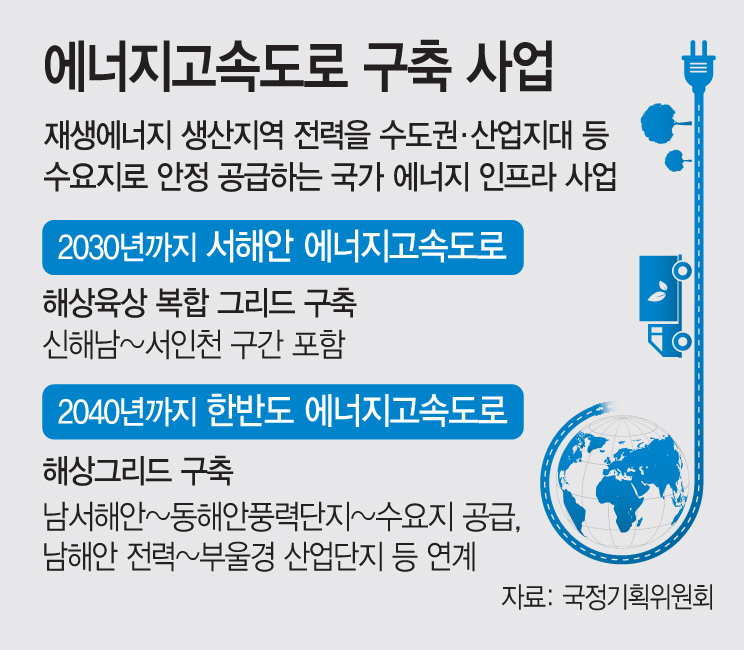 에너지고속도로 구축 사업

재생에너지 생산지역 전력을 수도권·산업지대 등 수요지로 안정 공급하는 국가 에너지 인프라 사업

2030년까지 서해안 에너지고속도로

해상육상 복합 그리드 구축
신해남~서인천 구간 포함

2040년까지 한반도 에너지고속도로

해상그리드 구축
남서해안~동해안풍력단지~수요지 공급, 남해안 전력~부울경 산업단지 등 연계

자료: 국정기획위원회